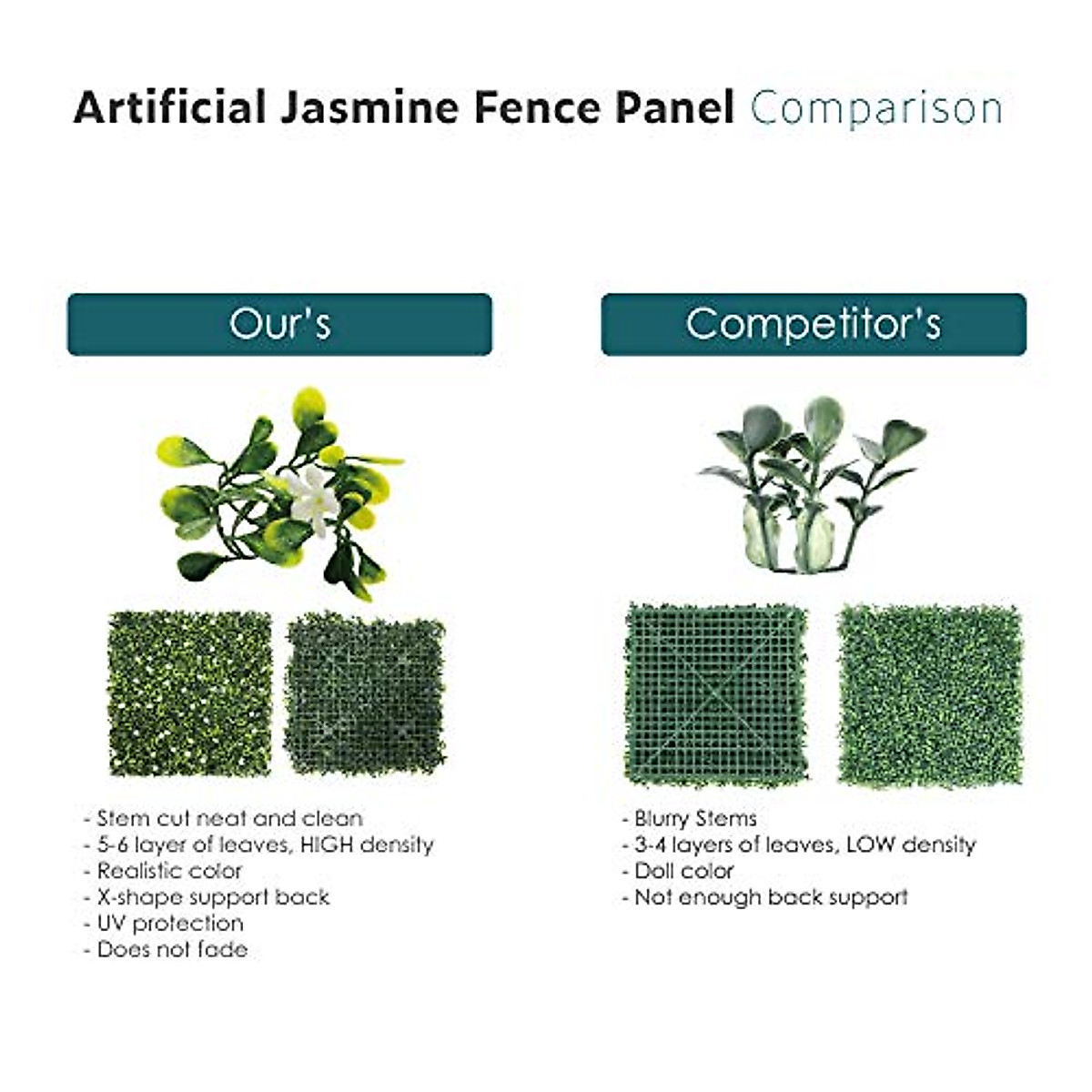 Artificial Jasmine Fence Panel Comparison

Our's

- Stem cut neat and clean
- 5-6 layer of leaves, HIGH density
- Realistic color
- X-shape support back
- UV protection
- Does not fade

Competitor's

- Blurry Stems
- 3-4 layers of leaves, LOW density
- Doll color
- Not enough back support